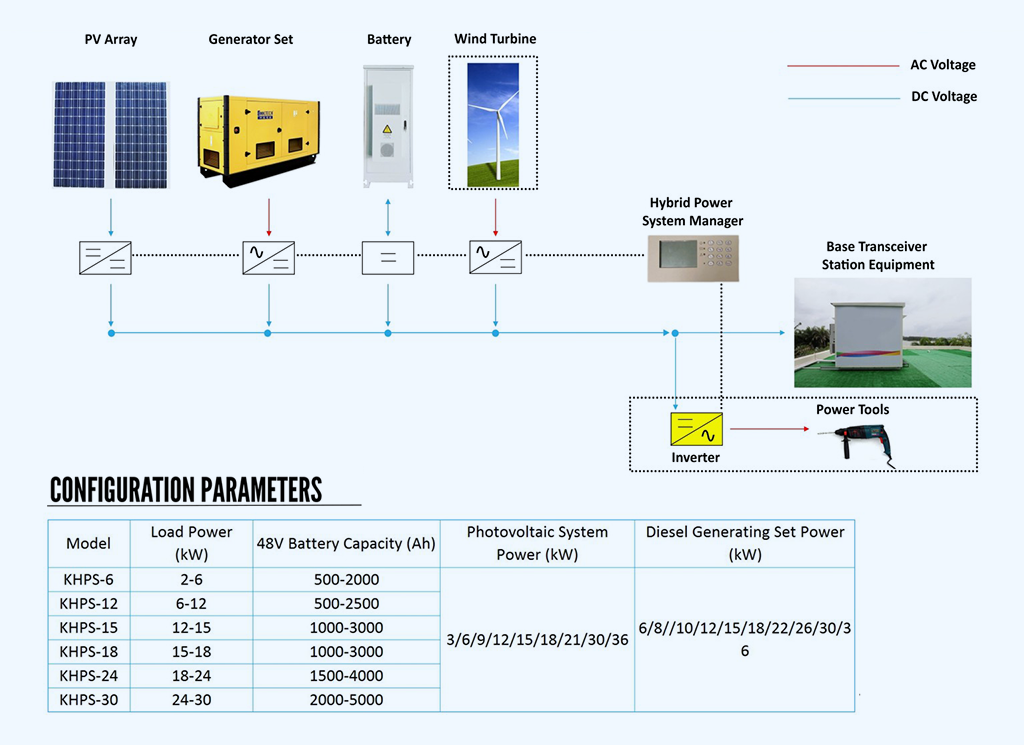 PV Array

Generator Set

Battery

Wind Turbine

AC Voltage

DC Voltage

Hybrid Power System Manager

Base Transceiver Station Equipment

Power Tools

Inverter

CONFIGURATION PARAMETERS

| Model | Load Power (kW) | 48V Battery Capacity (Ah) | Photovoltaic System Power (kW) | Diesel Generating Set Power (kW) |
|---|---|---|---|---|
| KHPS-6 | 2-6 | 500-2000 | 3/6/9/12/15/18/21/30/36 | 6/8//10/12/15/18/22/26/30/36 |
| KHPS-12 | 6-12 | 500-2500 | | |
| KHPS-15 | 12-15 | 1000-3000 | | |
| KHPS-18 | 15-18 | 1000-3000 | | |
| KHPS-24 | 18-24 | 1500-4000 | | |
| KHPS-30 | 24-30 | 2000-5000 | | |